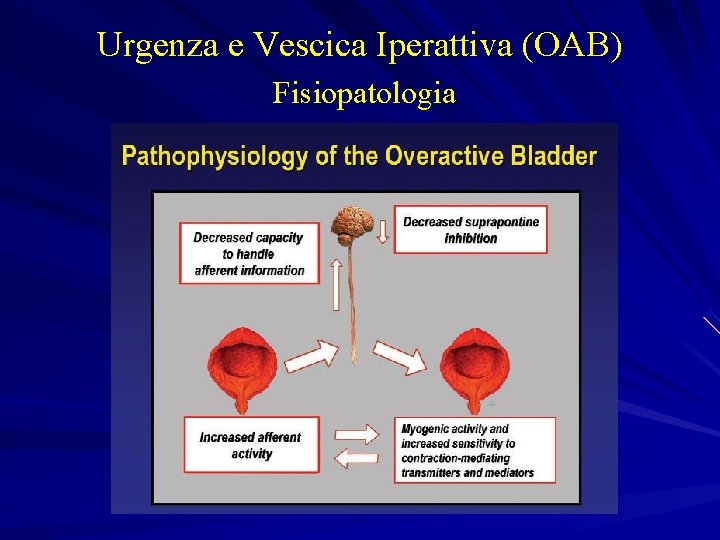 Urgenza e Vescica Iperattiva (OAB)
Fisiopatologia

Pathophysiology of the Overactive Bladder

Decreased capacity to handle afferent information

Decreased suprapontine inhibition

Increased afferent activity

Myogenic activity and increased sensitivity to contraction-mediating transmitters and mediators